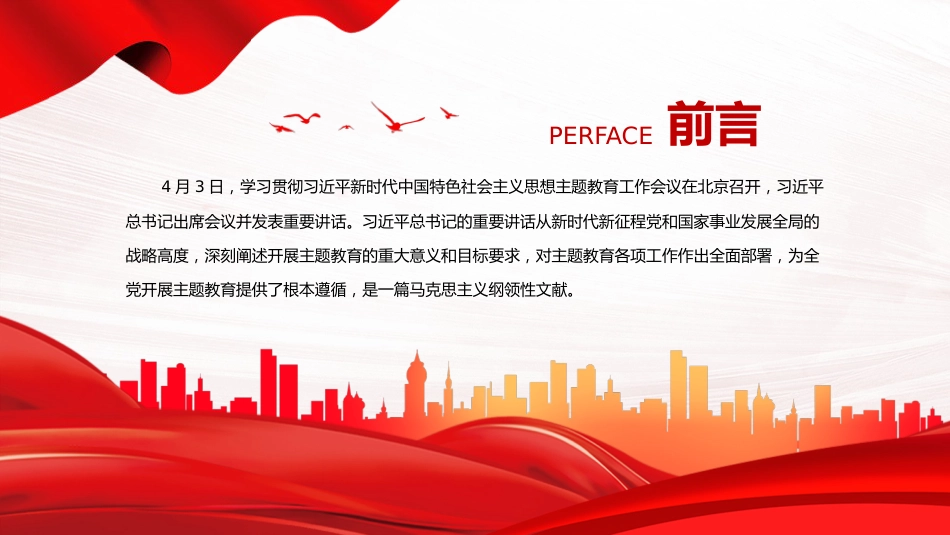 PERFACE 前言

4 月 3 日，学习贯彻习近平新时代中国特色社会主义思想主题教育工作会议在北京召开，习近平总书记出席会议并发表重要讲话。习近平总书记的重要讲话从新时代新征程党和国家事业发展全局的战略高度，深刻阐述开展主题教育的重大意义和目标要求，对主题教育各项工作作出全面部署，为全党开展主题教育提供了根本遵循，是一篇马克思主义纲领性文献。